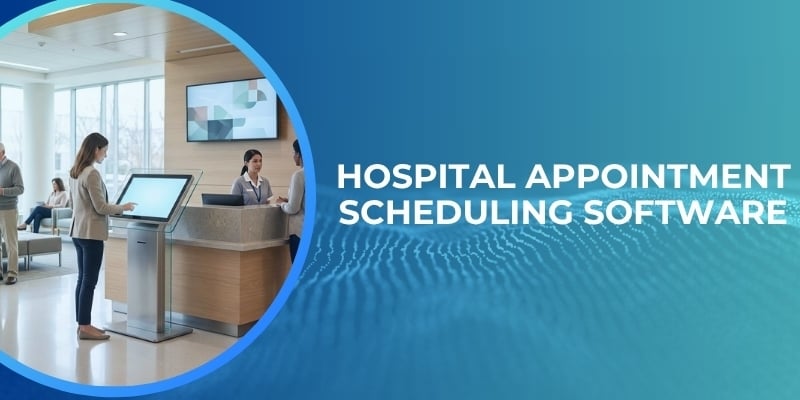 HOSPITAL APPOINTMENT SCHEDULING SOFTWARE